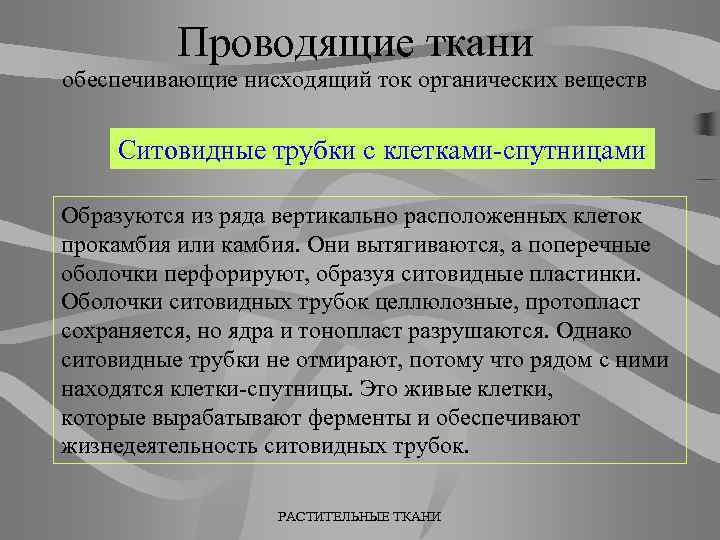 Проводящие ткани
обеспечивающие нисходящий ток органических веществ

Ситовидные трубки с клетками-спутницами

Образуются из ряда вертикально расположенных клеток прокамбия или камбия. Они вытягиваются, а поперечные оболочки перфорируют, образуя ситовидные пластинки. Оболочки ситовидных трубок целлюлозные, протопласт сохраняется, но ядра и тонопласт разрушаются. Однако ситовидные трубки не отмирают, потому что рядом с ними находятся клетки-спутницы. Это живые клетки, которые вырабатывают ферменты и обеспечивают жизнедеятельность ситовидных трубок.

РАСТИТЕЛЬНЫЕ ТКАНИ